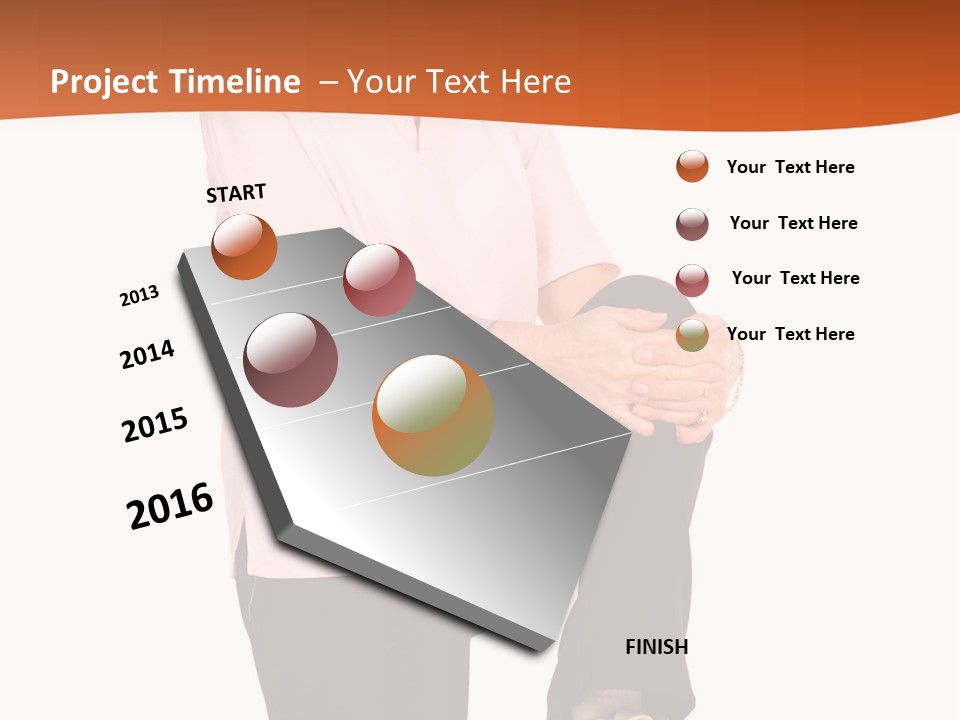 Project Timeline – Your Text Here

START

2013

2014

2015

2016

FINISH

Your Text Here

Your Text Here

Your Text Here

Your Text Here